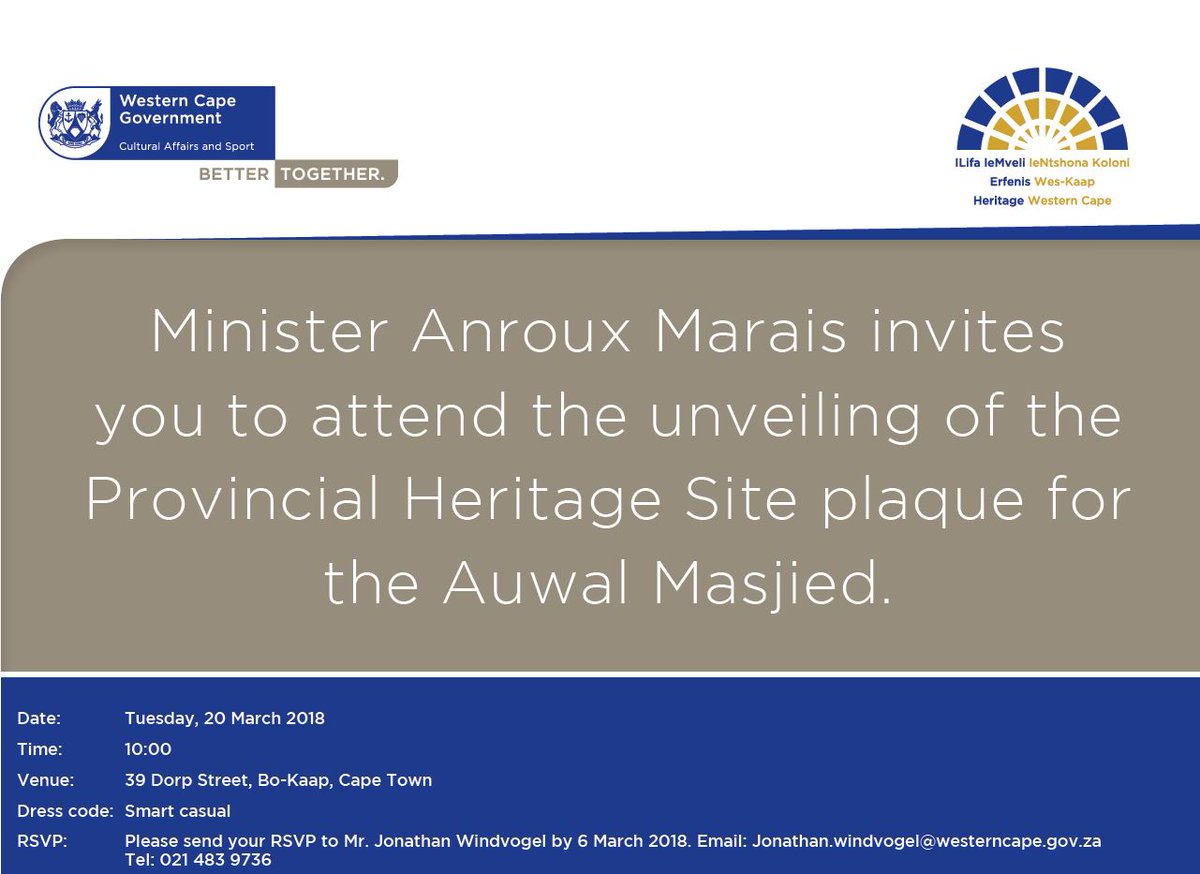 Western Cape Government
Cultural Affairs and Sport
BETTER TOGETHER.

ILifa leMveli leNtshona Koloni
Erfenis Wes-Kaap
Heritage Western Cape

Minister Anroux Marais invites you to attend the unveiling of the Provincial Heritage Site plaque for the Auwal Masjied.

Date: Tuesday, 20 March 2018
Time: 10:00
Venue: 39 Dorp Street, Bo-Kaap, Cape Town
Dress code: Smart casual
RSVP: Please send your RSVP to Mr. Jonathan Windvogel by 6 March 2018. Email: Jonathan.windvogel@westerncape.gov.za
Tel: 021 483 9736